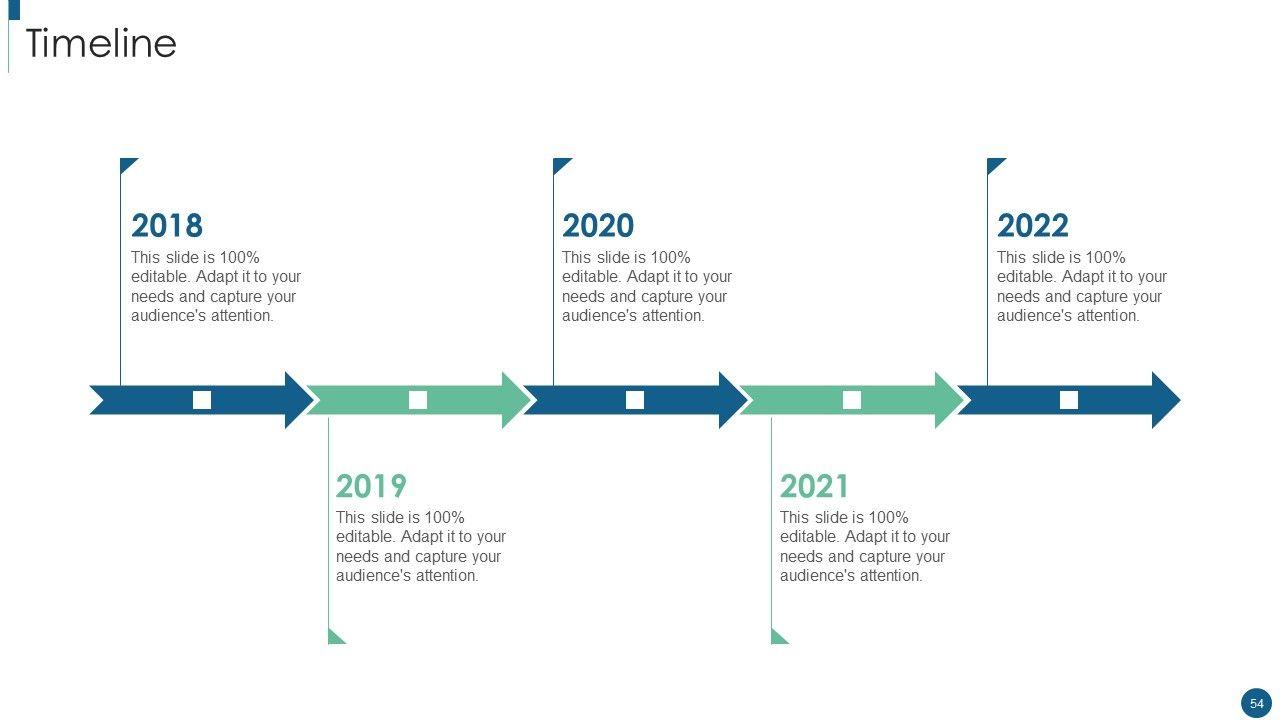 Timeline

2018
This slide is 100% editable. Adapt it to your needs and capture your audience's attention.

2020
This slide is 100% editable. Adapt it to your needs and capture your audience's attention.

2022
This slide is 100% editable. Adapt it to your needs and capture your audience's attention.

2019
This slide is 100% editable. Adapt it to your needs and capture your audience's attention.

2021
This slide is 100% editable. Adapt it to your needs and capture your audience's attention.

54